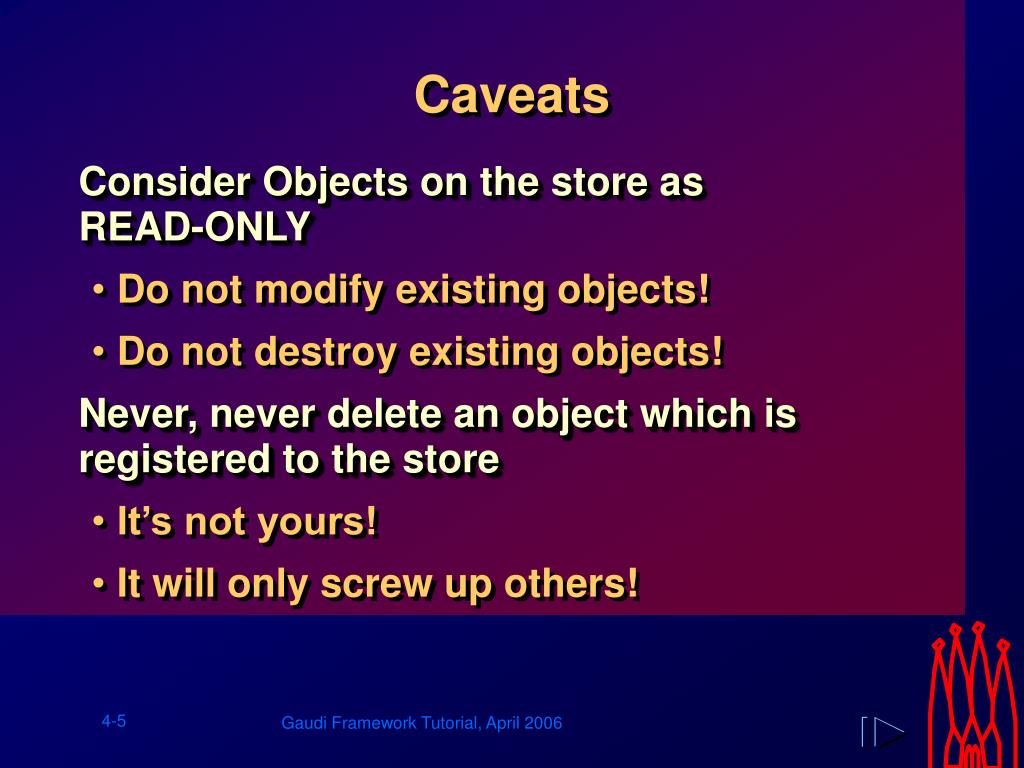 Caveats

Consider Objects on the store as READ-ONLY

• Do not modify existing objects!

• Do not destroy existing objects!

Never, never delete an object which is registered to the store

• It’s not yours!

• It will only screw up others!

4-5

Gaudi Framework Tutorial, April 2006